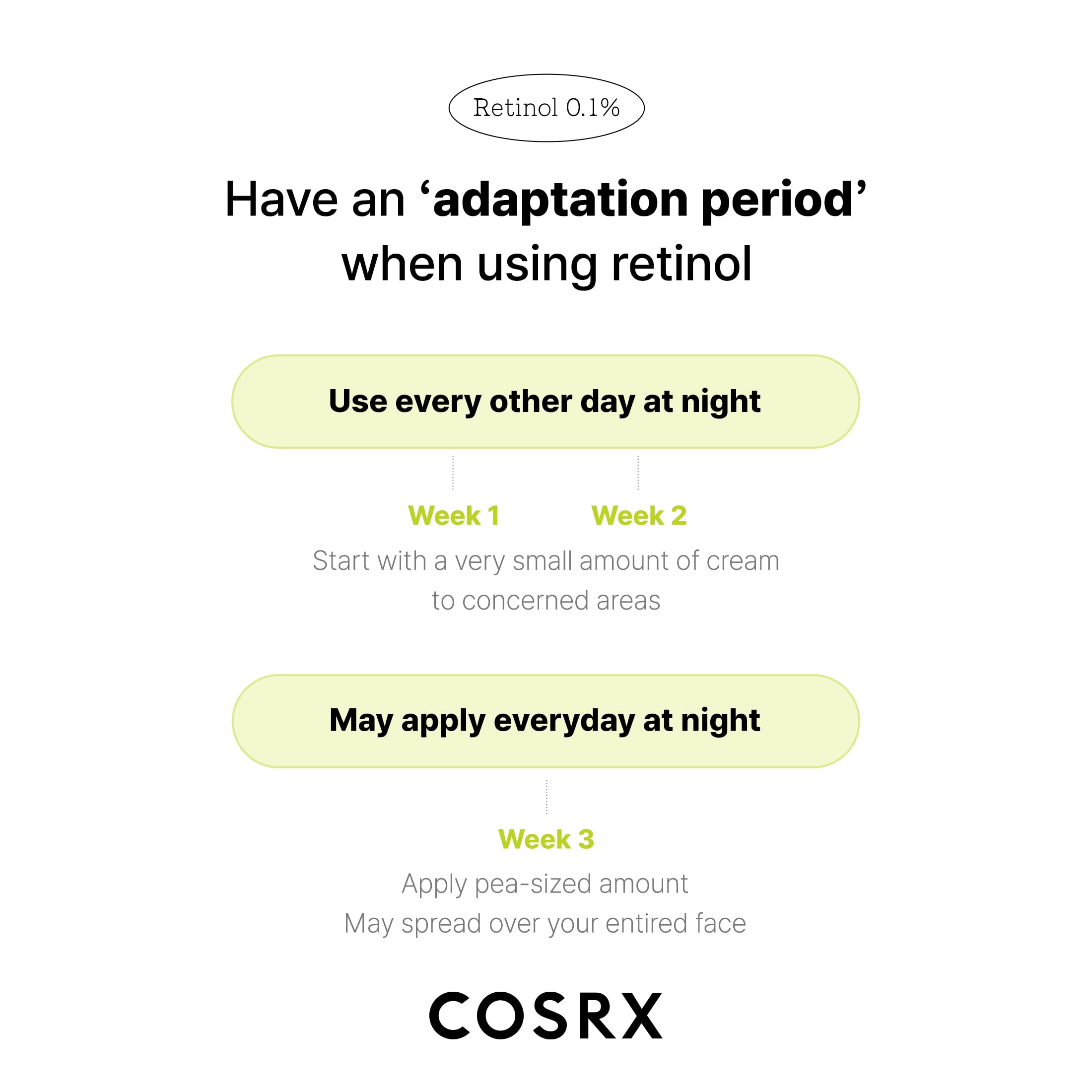 Retinol 0.1%

Have an ‘adaptation period’ when using retinol

Use every other day at night

Week 1

Week 2

Start with a very small amount of cream to concerned areas

May apply everyday at night

Week 3

Apply pea-sized amount
May spread over your entired face

COSRX